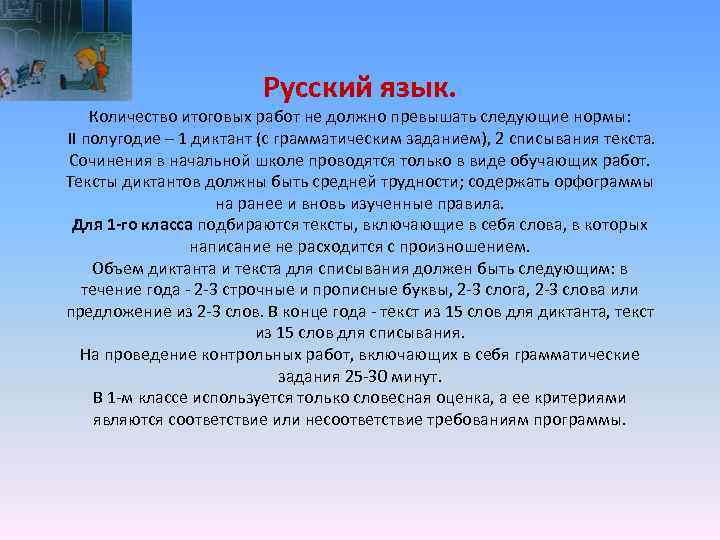 Русский язык.

Количество итоговых работ не должно превышать следующие нормы:
II полугодие – 1 диктант (с грамматическим заданием), 2 списывания текста.
Сочинения в начальной школе проводятся только в виде обучающих работ.
Тексты диктантов должны быть средней трудности; содержать орфограммы на ранее и вновь изученные правила.
Для 1-го класса подбираются тексты, включающие в себя слова, в которых написание не расходится с произношением.
Объем диктанта и текста для списывания должен быть следующим: в течение года - 2-3 строчные и прописные буквы, 2-3 слога, 2-3 слова или предложение из 2-3 слов. В конце года - текст из 15 слов для диктанта, текст из 15 слов для списывания.
На проведение контрольных работ, включающих в себя грамматические задания 25-30 минут.
В 1-м классе используется только словесная оценка, а ее критериями являются соответствие или несоответствие требованиям программы.